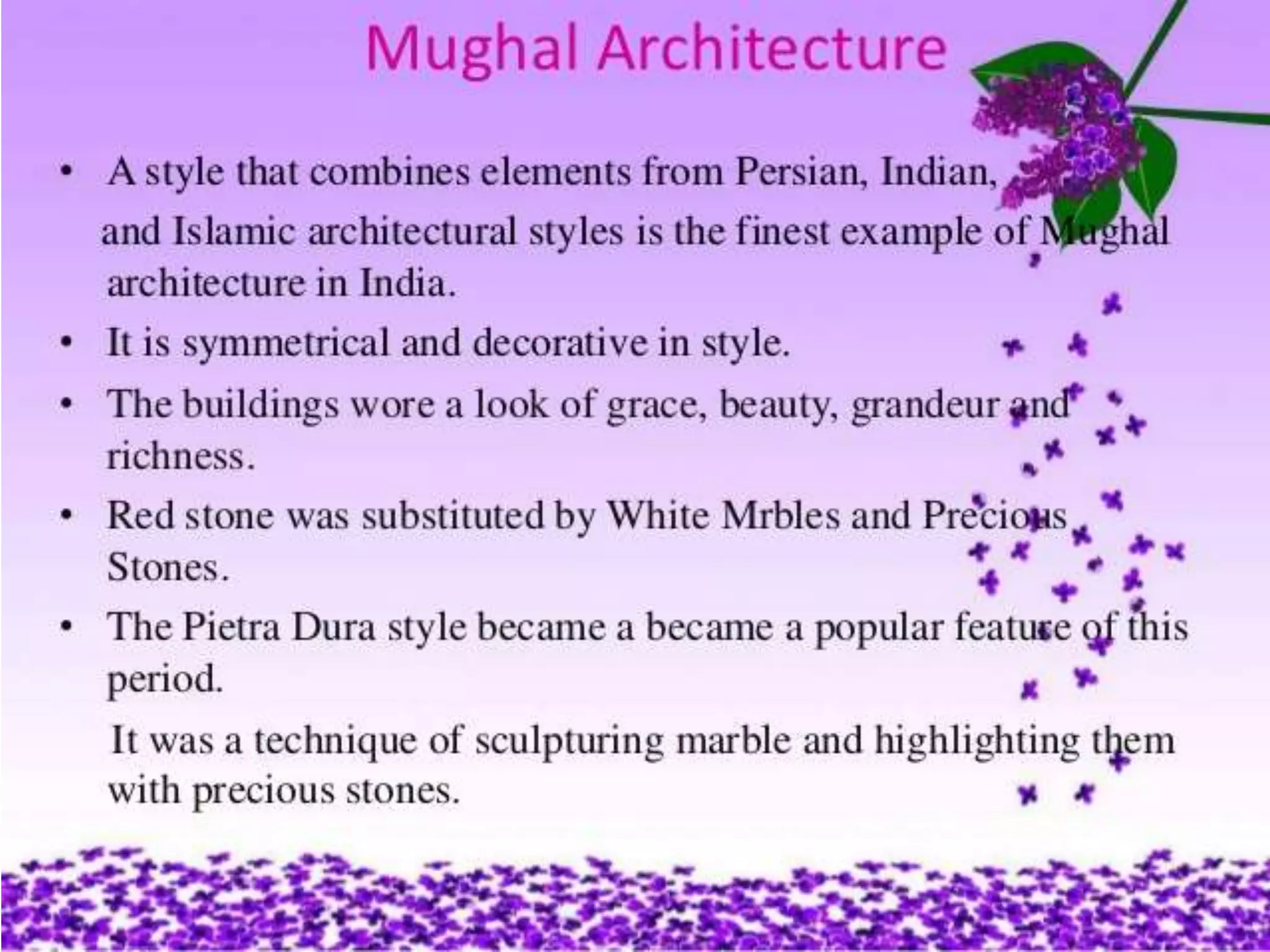 Mughal Architecture

• A style that combines elements from Persian, Indian, and Islamic architectural styles is the finest example of Mughal architecture in India.

• It is symmetrical and decorative in style.

• The buildings wore a look of grace, beauty, grandeur and richness.

• Red stone was substituted by White Mrbles and Precious Stones.

• The Pietra Dura style became a became a popular feature of this period.

It was a technique of sculpturing marble and highlighting them with precious stones.